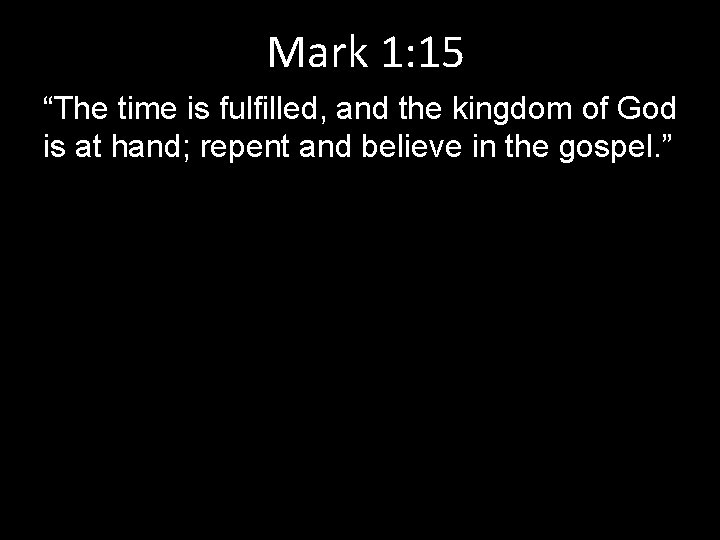 Mark 1:15

“The time is fulfilled, and the kingdom of God is at hand; repent and believe in the gospel.”